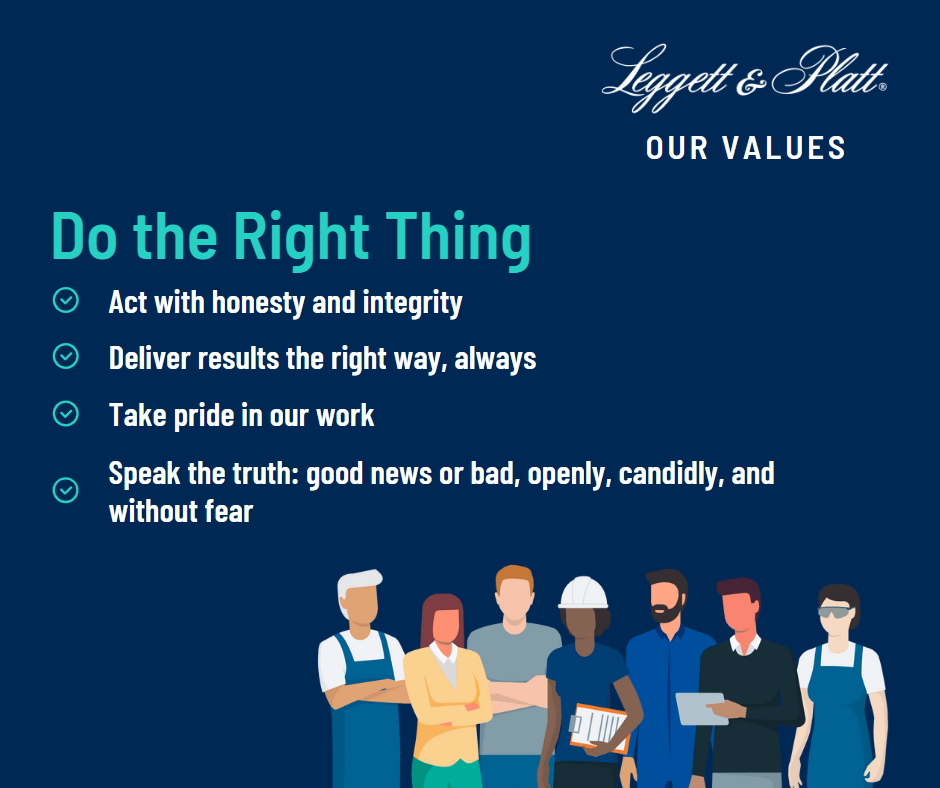 Leggett & Platt®

OUR VALUES

Do the Right Thing

Act with honesty and integrity

Deliver results the right way, always

Take pride in our work

Speak the truth: good news or bad, openly, candidly, and without fear